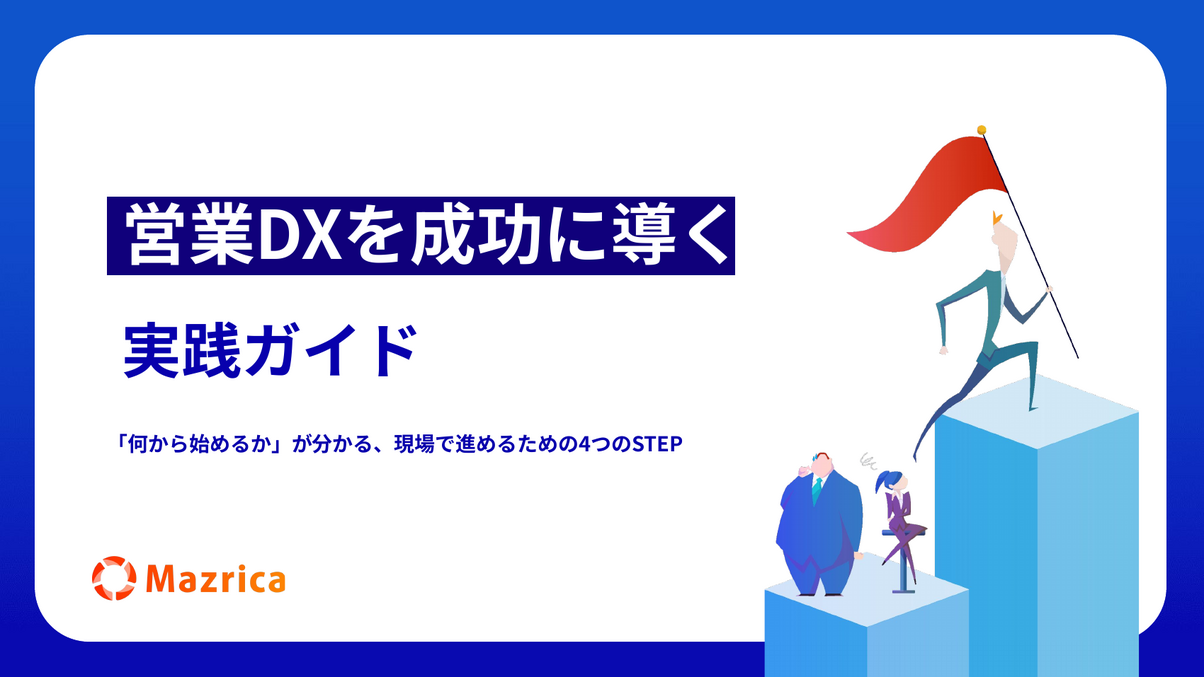 営業DXを成功に導く

実践ガイド

「何から始めるか」が分かる、現場で進めるための4つのSTEP

Mazrica